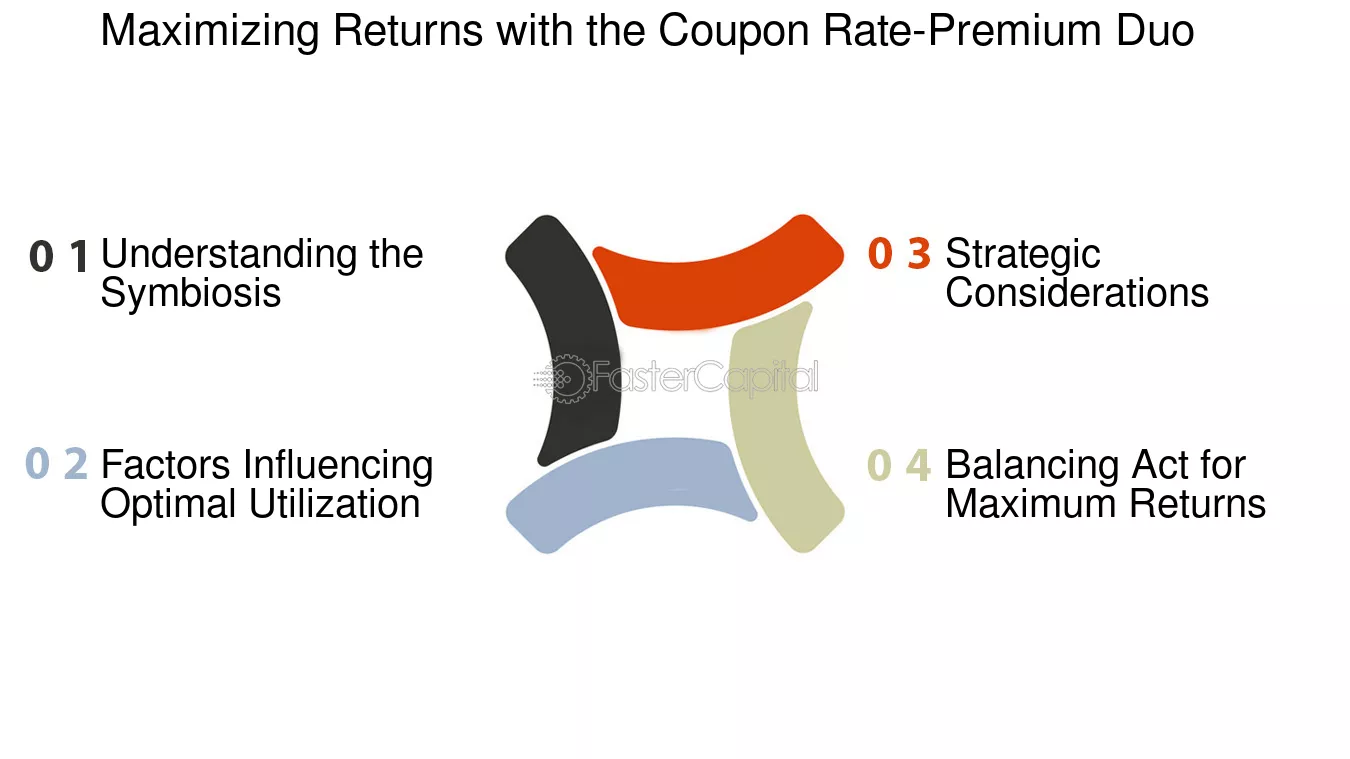 Maximizing Returns with the Coupon Rate-Premium Duo

0 1 Understanding the Symbiosis

0 2 Factors Influencing Optimal Utilization

FasterCapital

0 3 Strategic Considerations

0 4 Balancing Act for Maximum Returns